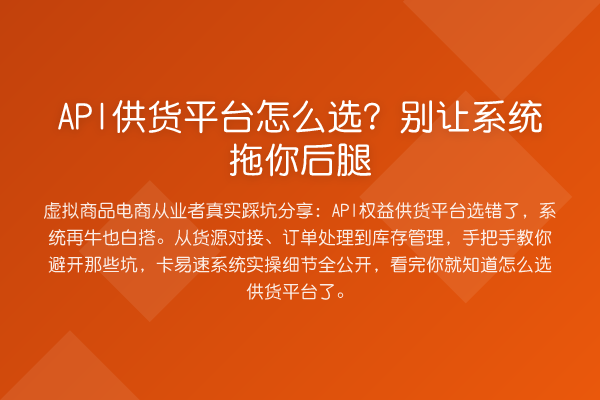 API供货平台怎么选？别让系统拖你后腿

虚拟商品电商从业者真实踩坑分享：API权益供货平台选错了，系统再牛也白搭。从货源对接、订单处理到库存管理，手把手教你避开那些坑，卡易速系统实操细节全公开，看完你就知道怎么选供货平台了。